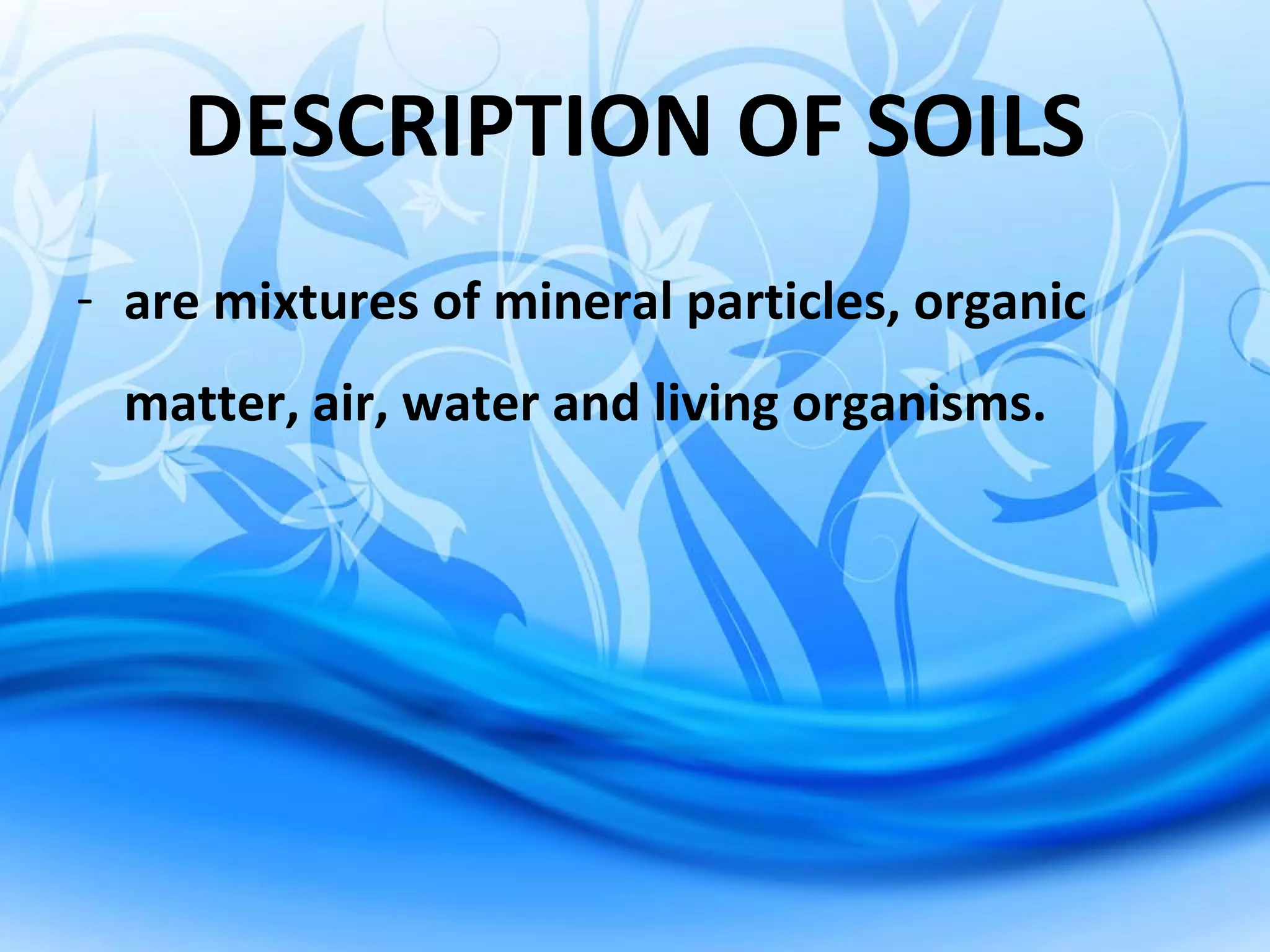 DESCRIPTION OF SOILS

- are mixtures of mineral particles, organic matter, air, water and living organisms.